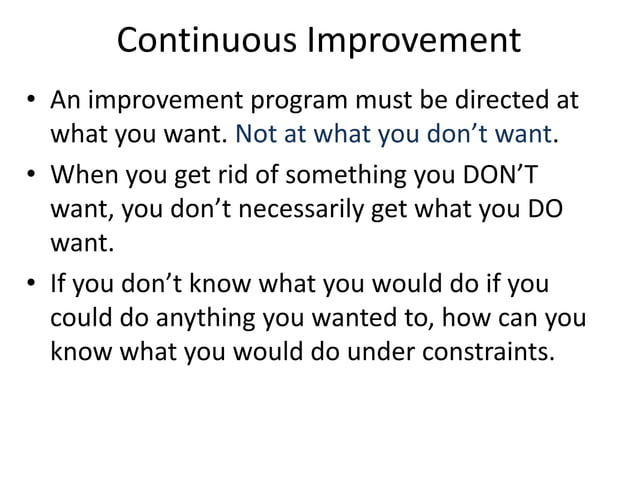 Continuous Improvement

• An improvement program must be directed at what you want. Not at what you don’t want.
• When you get rid of something you DON’T want, you don’t necessarily get what you DO want.
• If you don’t know what you would do if you could do anything you wanted to, how can you know what you would do under constraints.